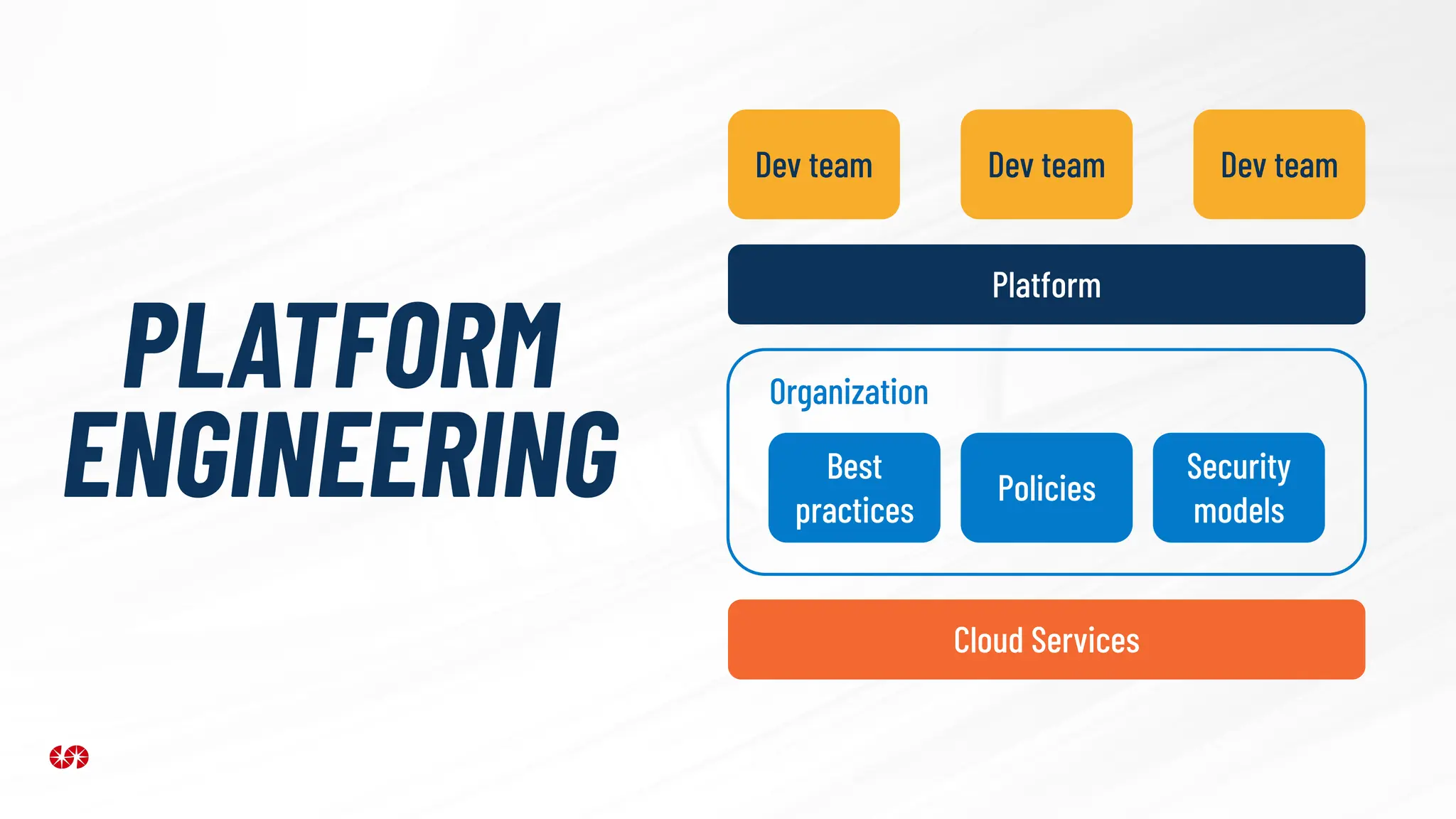 PLATFORM ENGINEERING

Dev team
Dev team
Dev team

Platform

Organization

Best practices
Policies
Security models

Cloud Services